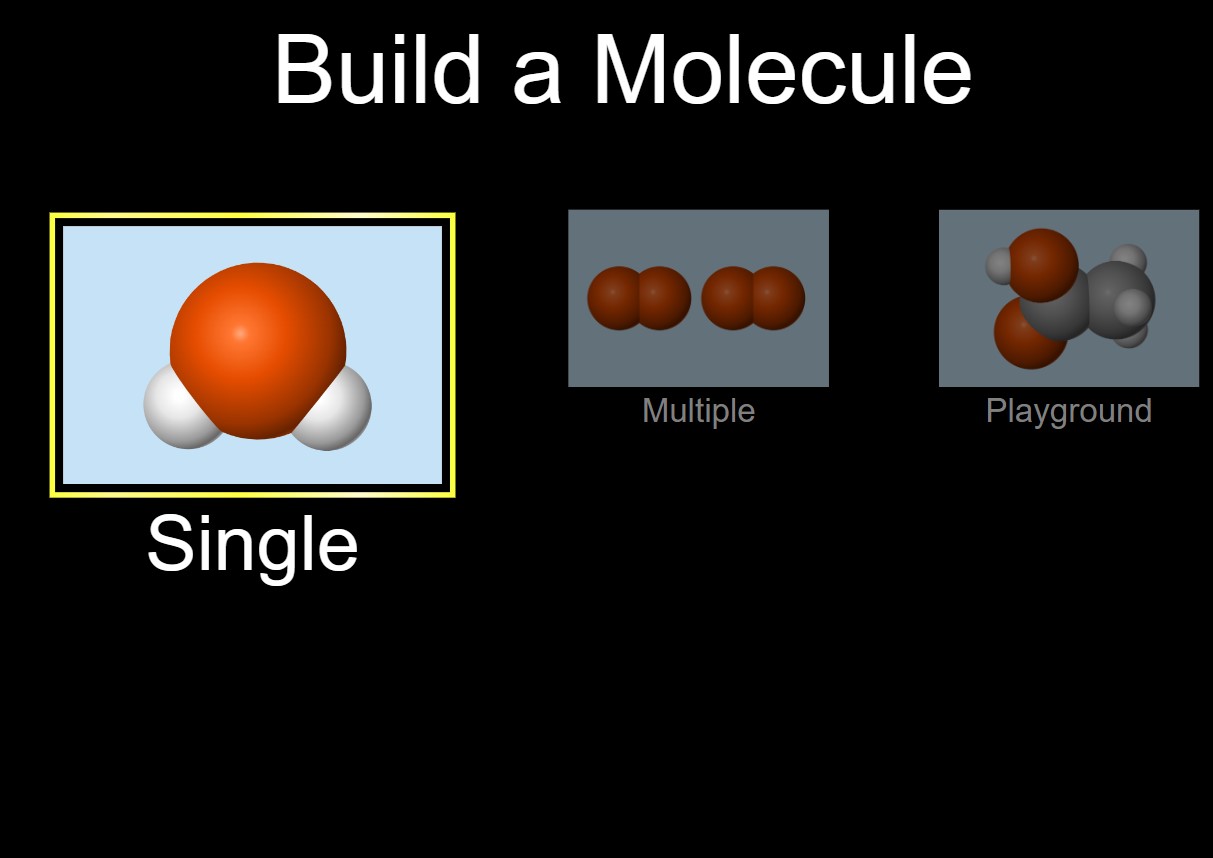 Build a Molecule

Single

Multiple

Playground